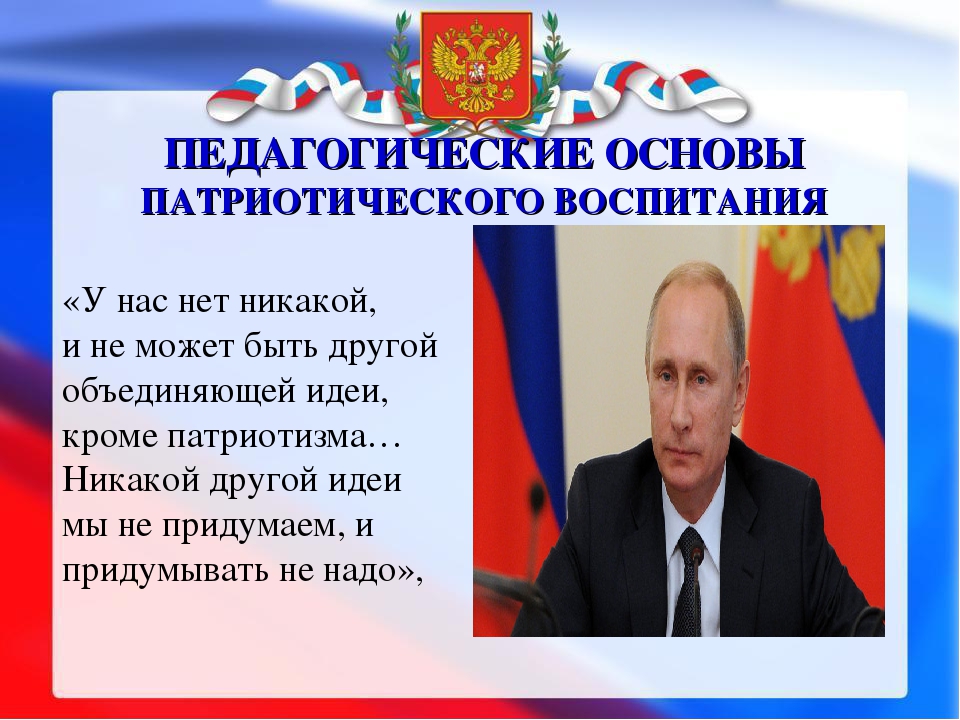 ПЕДАГОГИЧЕСКИЕ ОСНОВЫ
ПАТРИОТИЧЕСКОГО ВОСПИТАНИЯ

«У нас нет никакой, и не может быть другой объединяющей идеи, кроме патриотизма… Никакой другой идеи мы не придумаем, и придумывать не надо»,